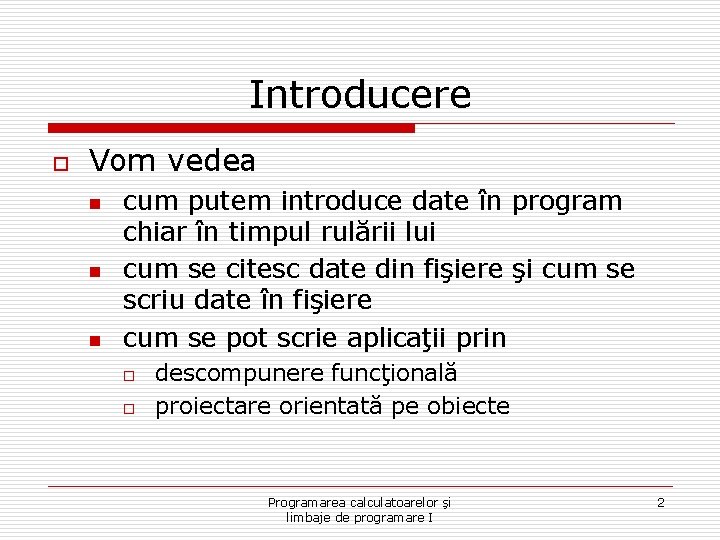 Introducere

Vom vedea

cum putem introduce date în program chiar în timpul rulării lui

cum se citesc date din fişiere şi cum se scriu date în fişiere

cum se pot scrie aplicaţii prin

descompunere funcţională

proiectare orientată pe obiecte

Programarea calculatoarelor şi limbaje de programare I

2